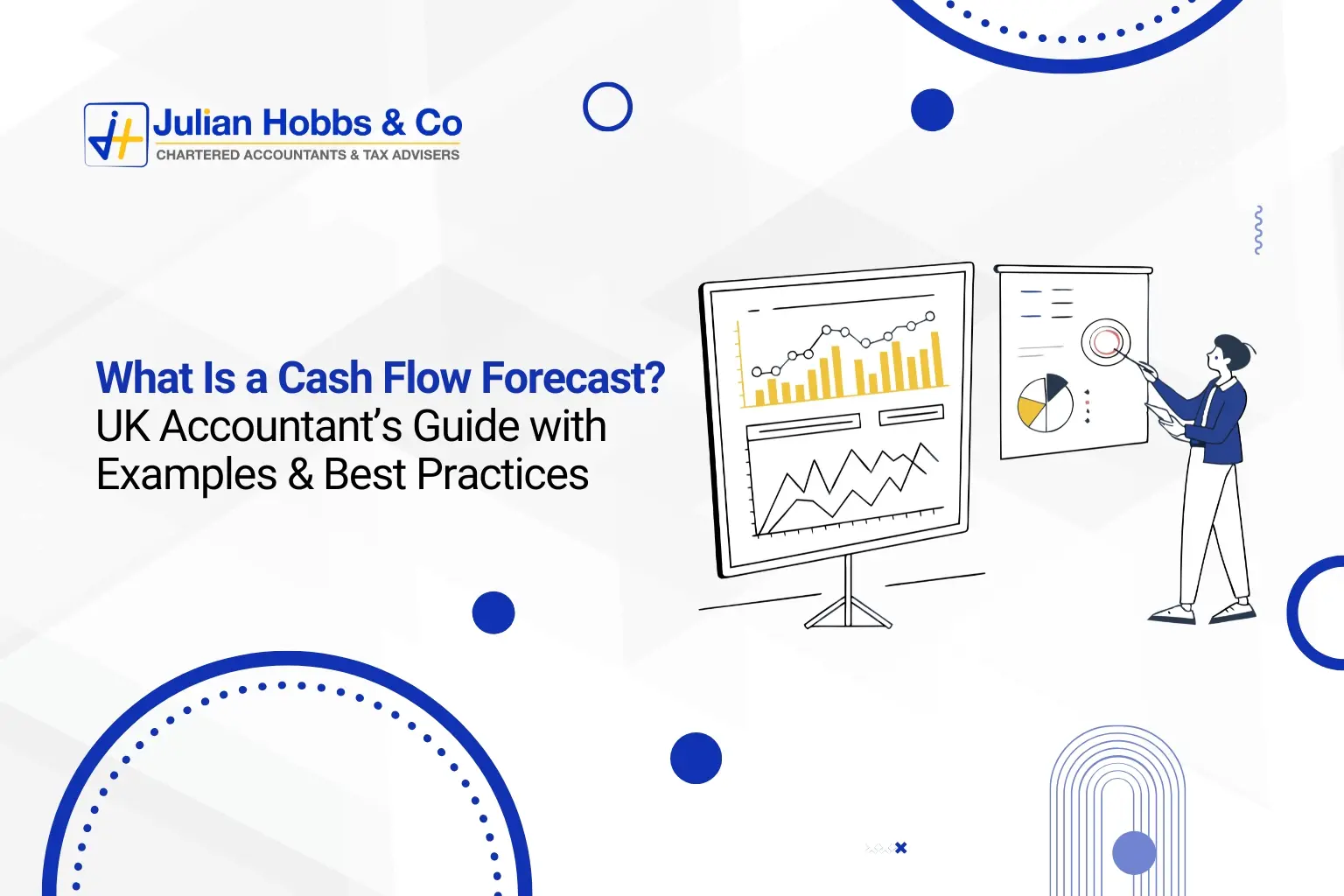 Julian Hobbs & Co
CHARTERED ACCOUNTANTS & TAX ADVISERS

What Is a Cash Flow Forecast?
UK Accountant's Guide with Examples & Best Practices